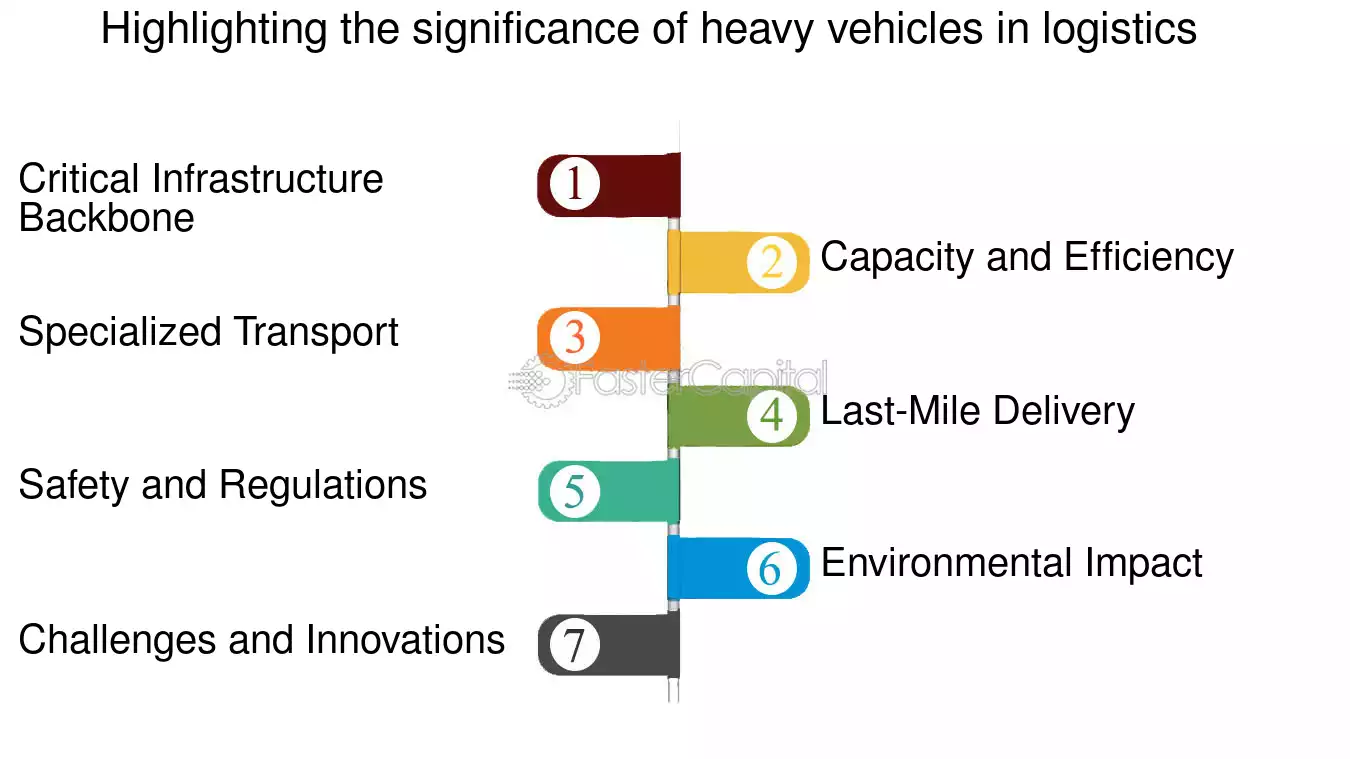 Highlighting the significance of heavy vehicles in logistics

Critical Infrastructure Backbone

1

2

Capacity and Efficiency

Specialized Transport

3

FasterCapital

4

Last-Mile Delivery

Safety and Regulations

5

6

Environmental Impact

Challenges and Innovations

7